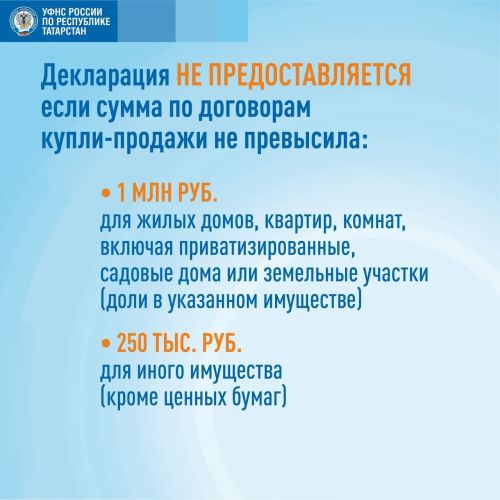 УФНС РОССИИ
ПО РЕСПУБЛИКЕ
ТАТАРСТАН

Декларация НЕ ПРЕДОСТАВЛЯЕТСЯ если сумма по договорам купли-продажи не превысила:

• 1 МЛН РУБ.
для жилых домов, квартир, комнат, включая приватизированные, садовые дома или земельные участки (доли в указанном имуществе)

• 250 ТЫС. РУБ.
для иного имущества (кроме ценных бумаг)